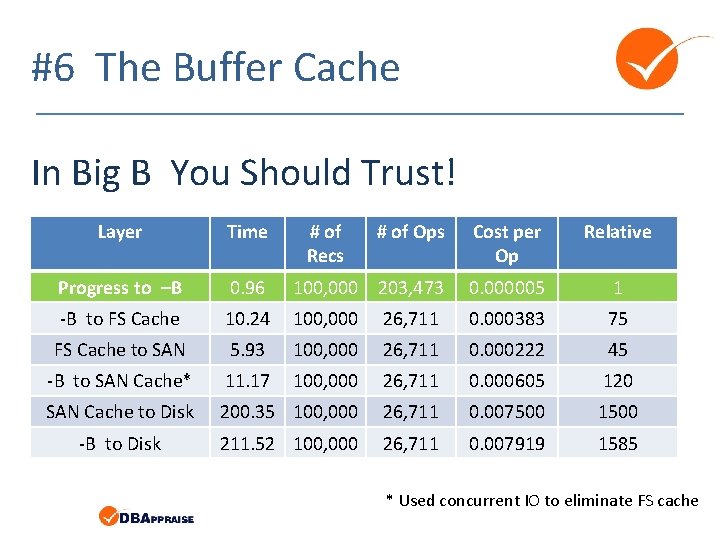 #6 The Buffer Cache

In Big B You Should Trust!

| Layer | Time | # of Recs | # of Ops | Cost per Op | Relative |
|---|---|---|---|---|---|
| Progress to –B | 0.96 | 100,000 | 203,473 | 0.000005 | 1 |
| -B to FS Cache | 10.24 | 100,000 | 26,711 | 0.000383 | 75 |
| FS Cache to SAN | 5.93 | 100,000 | 26,711 | 0.000222 | 45 |
| -B to SAN Cache* | 11.17 | 100,000 | 26,711 | 0.000605 | 120 |
| SAN Cache to Disk | 200.35 | 100,000 | 26,711 | 0.007500 | 1500 |
| -B to Disk | 211.52 | 100,000 | 26,711 | 0.007919 | 1585 |

* Used concurrent IO to eliminate FS cache

DBAPPRAISE